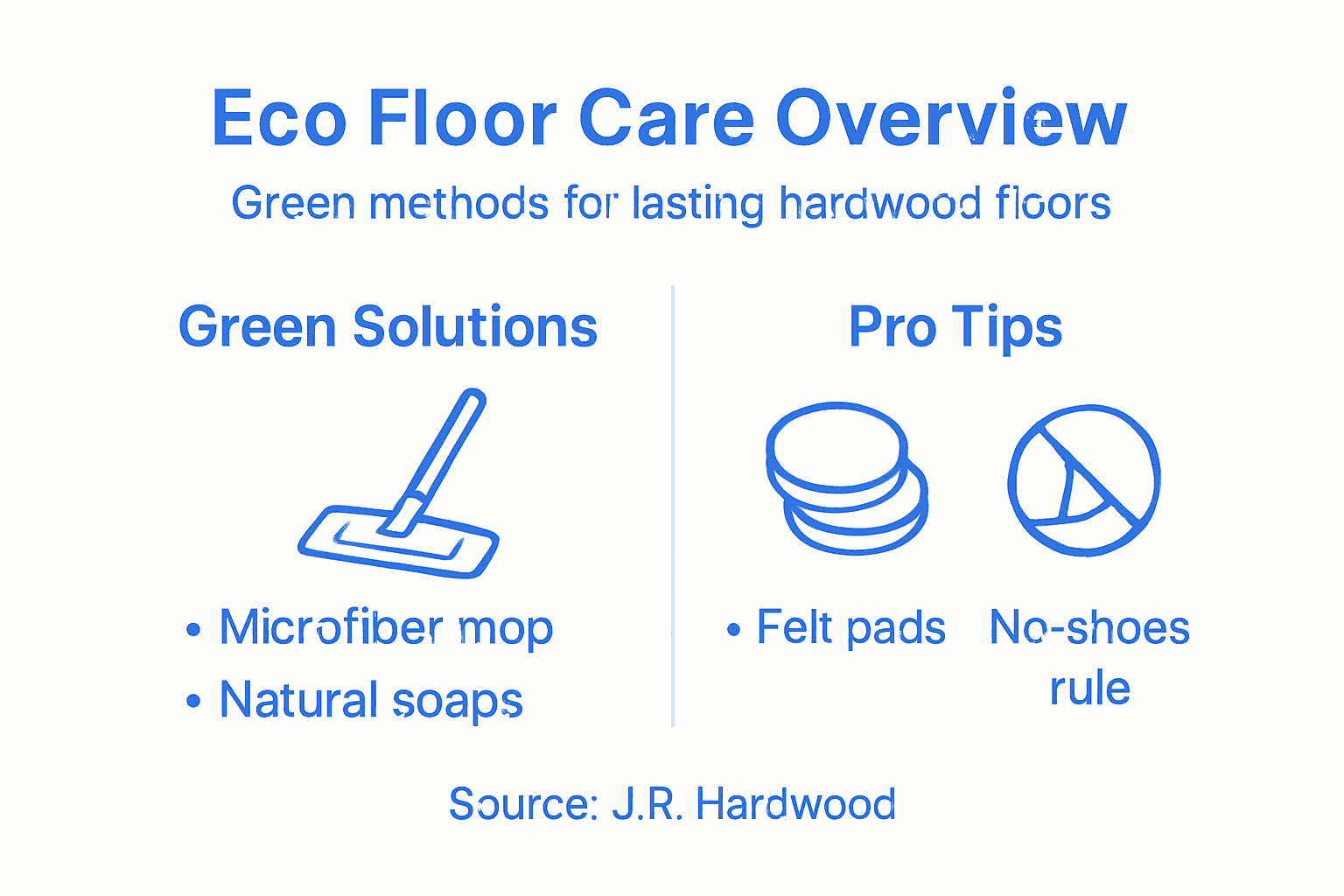 Eco Floor Care Overview

Green methods for lasting hardwood floors

Green Solutions

• Microfiber mop
• Natural soaps

Pro Tips

• Felt pads

No-shoes rule

Source: J.R. Hardwood